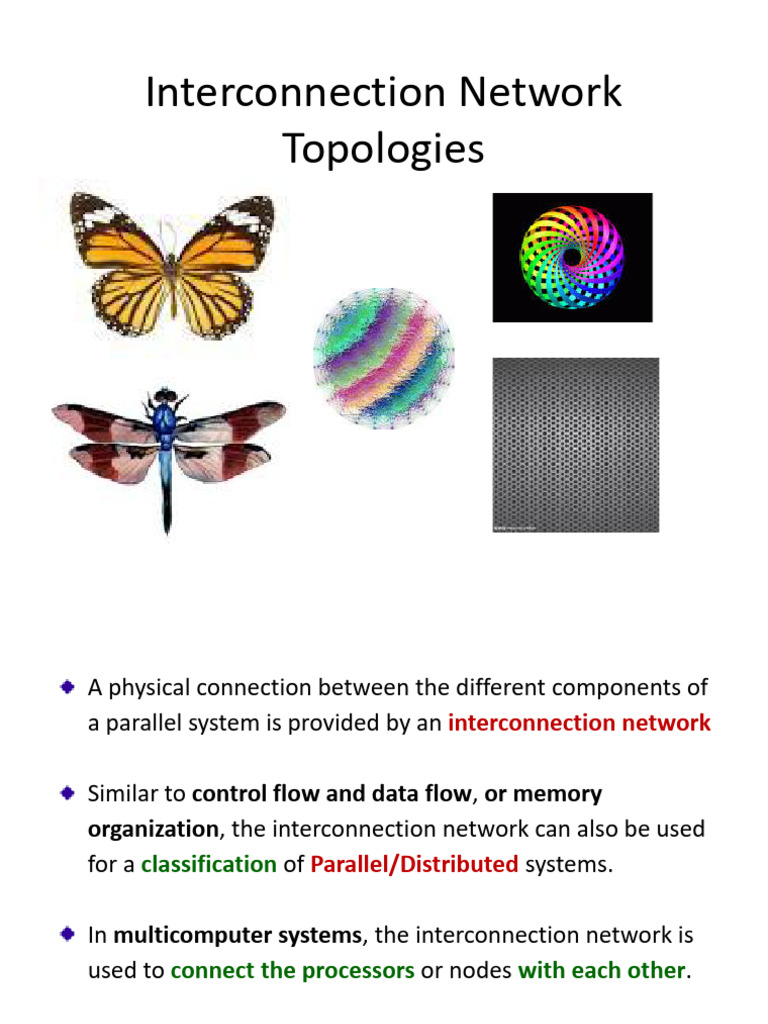 Interconnection Network Topologies

A physical connection between the different components of a parallel system is provided by an interconnection network

Similar to control flow and data flow, or memory organization, the interconnection network can also be used for a classification of Parallel/Distributed systems.

In multicomputer systems, the interconnection network is used to connect the processors or nodes with each other.